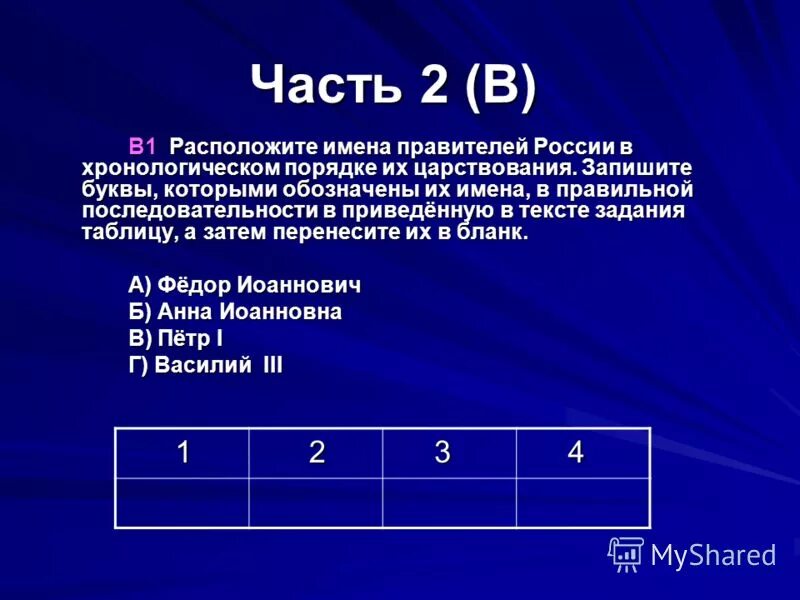 Часть 2 (В)

В1 Расположите имена правителей России в хронологическом порядке их царствования. Запишите буквы, которыми обозначены их имена, в правильной последовательности в приведённую в тексте задания таблицу, а затем перенесите их в бланк.

А) Фёдор Иоаннович
Б) Анна Иоанновна
В) Пётр I
Г) Василий III

| 1 | 2 | 3 | 4 |
|---|---|---|---|
|  |  |  |  |

MyShared